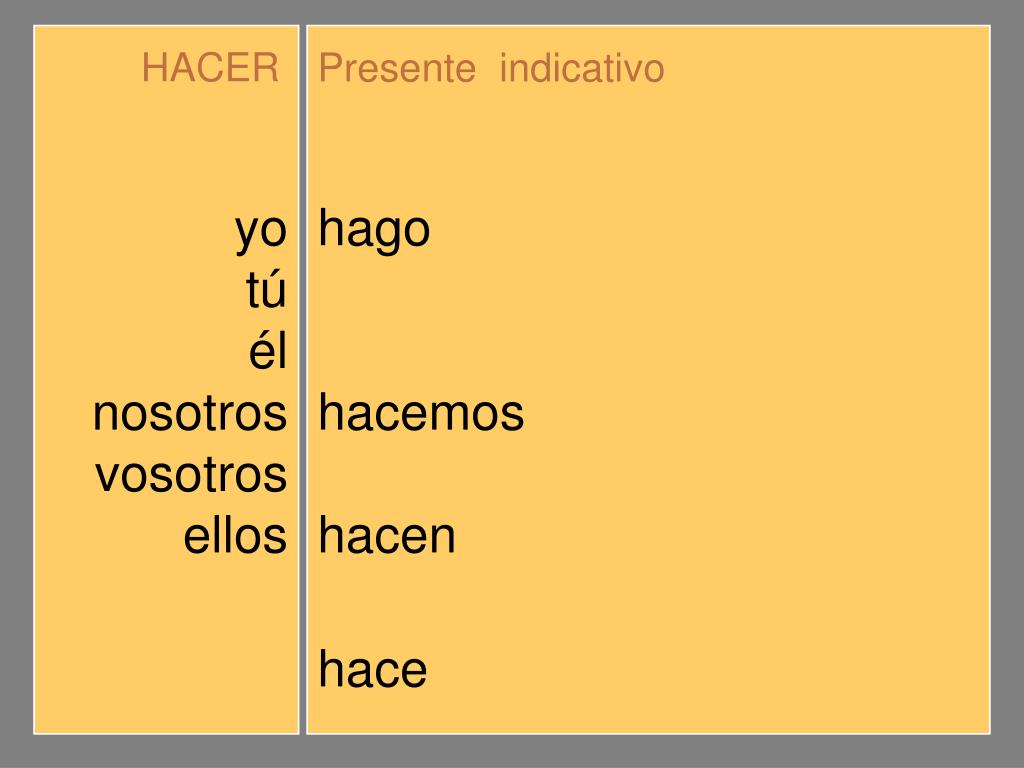 HACER

yo
tú
él
nosotros
vosotros
ellos

Presente indicativo

hago

hacemos

hacen

hace